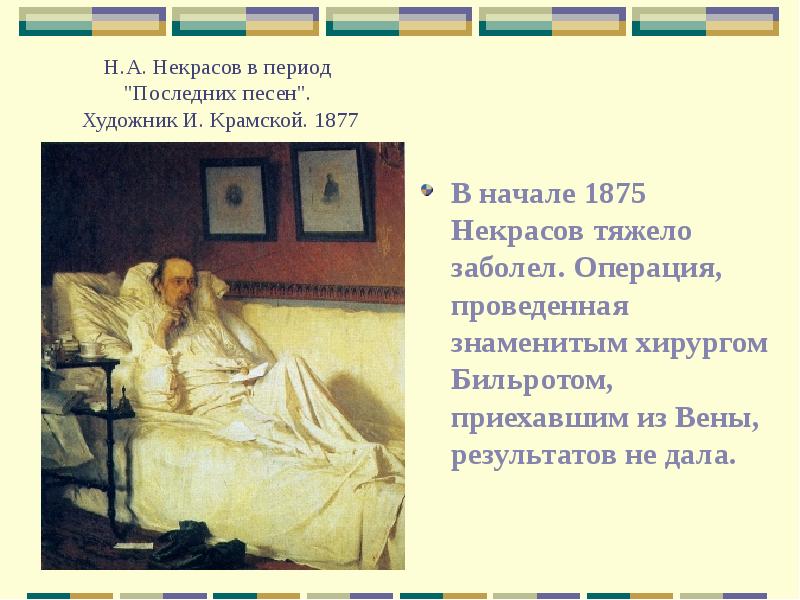 Н.А. Некрасов в период "Последних песен". Художник И. Крамской. 1877

В начале 1875 Некрасов тяжело заболел. Операция, проведенная знаменитым хирургом Бильротом, приехавшим из Вены, результатов не дала.